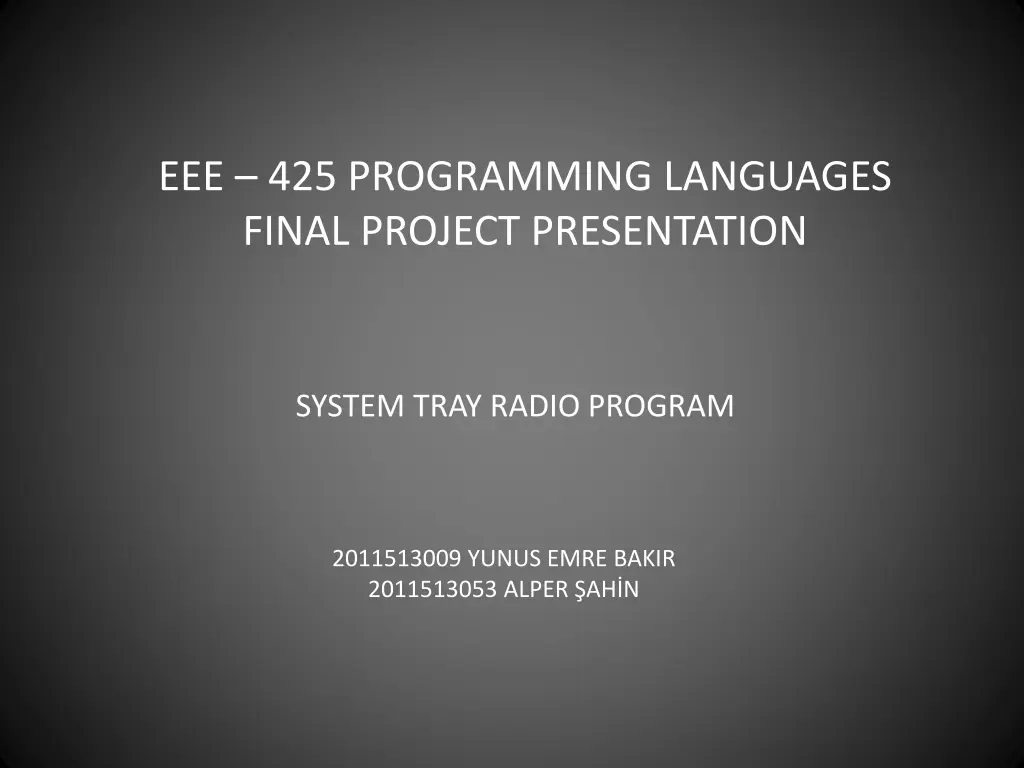 EEE – 425 PROGRAMMING LANGUAGES
FINAL PROJECT PRESENTATION

SYSTEM TRAY RADIO PROGRAM

2011513009 YUNUS EMRE BAKIR
2011513053 ALPER ŞAHİN